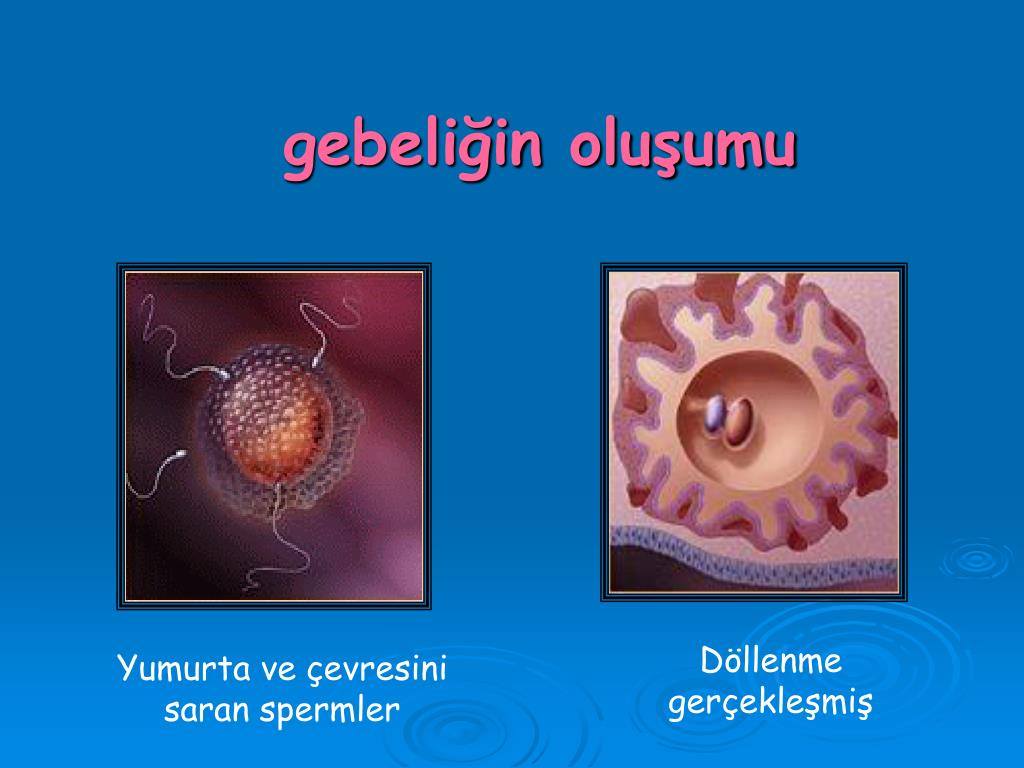 gebeliğin oluşumu

Yumurta ve çevresini saran spermler

Döllenme gerçekleşmiş